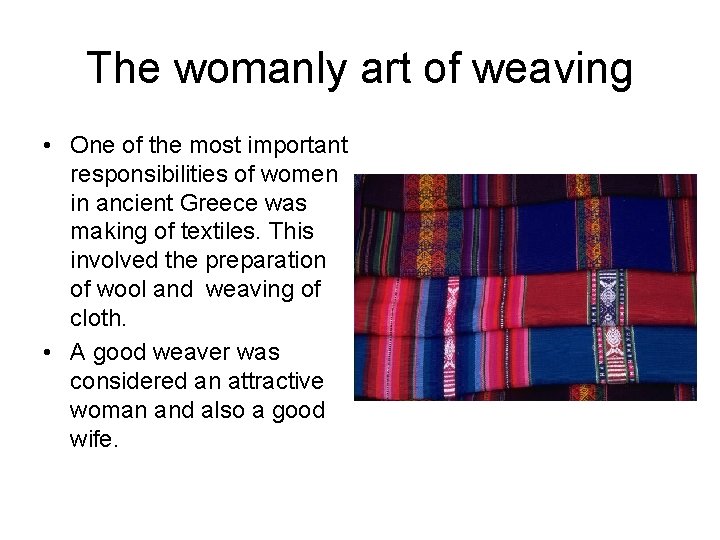 The womanly art of weaving

• One of the most important responsibilities of women in ancient Greece was making of textiles. This involved the preparation of wool and weaving of cloth.

• A good weaver was considered an attractive woman and also a good wife.